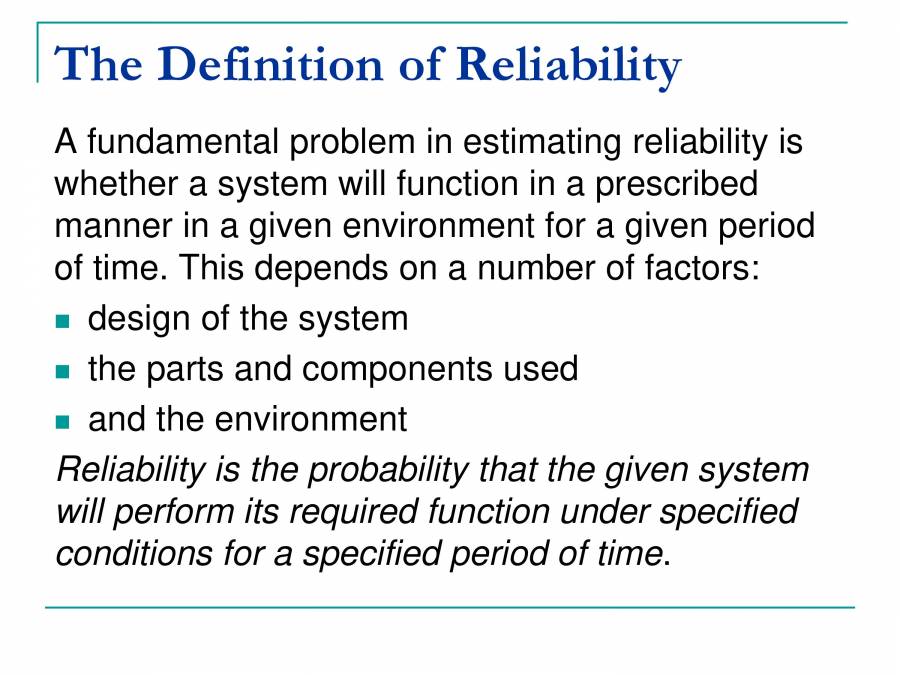 The Definition of Reliability

A fundamental problem in estimating reliability is whether a system will function in a prescribed manner in a given environment for a given period of time. This depends on a number of factors:

- design of the system
- the parts and components used
- and the environment

Reliability is the probability that the given system will perform its required function under specified conditions for a specified period of time.